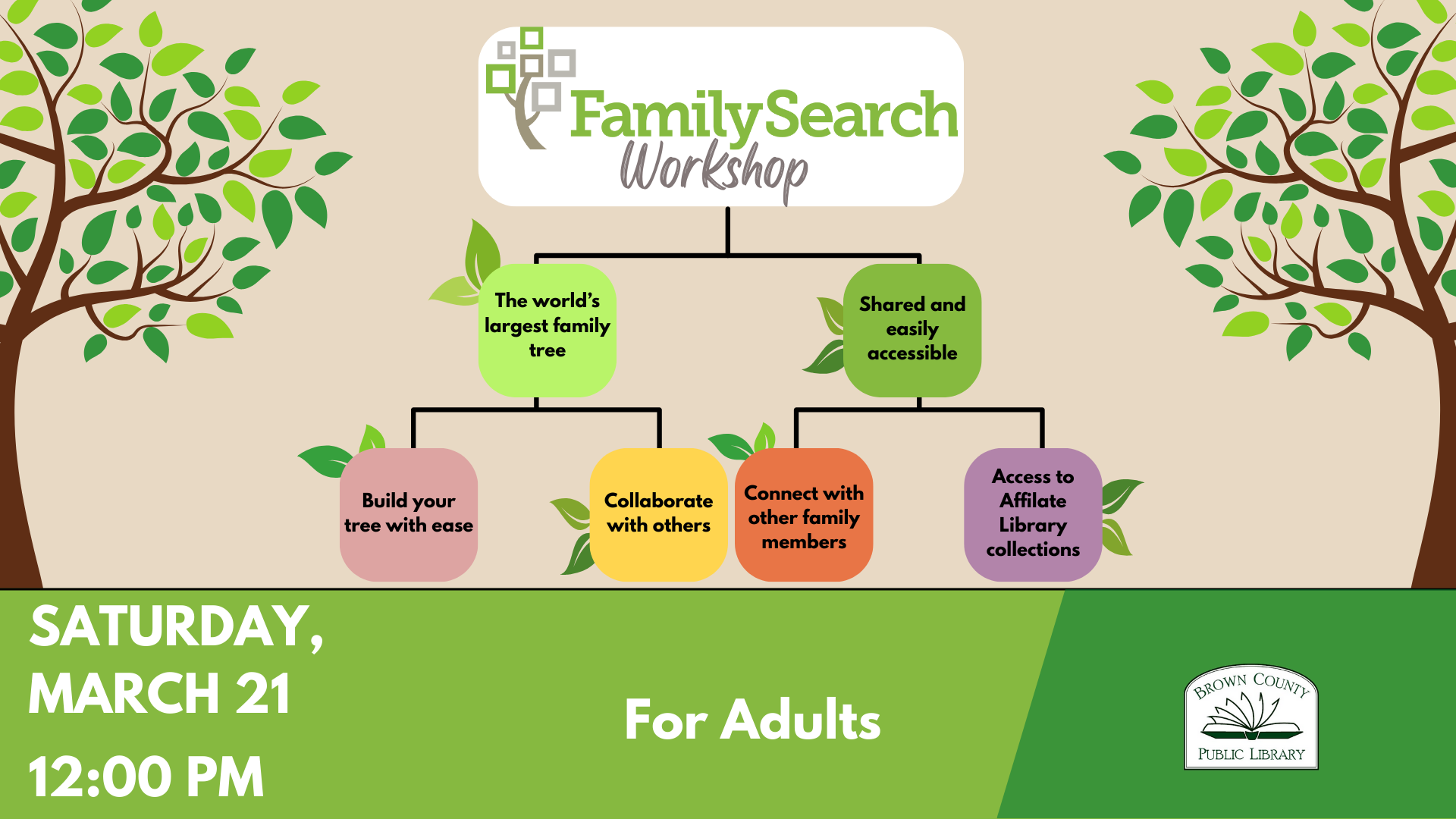 FamilySearch
Workshop

The world's largest family tree

Shared and easily accessible

Build your tree with ease

Collaborate with others

Connect with other family members

Access to Affilate Library collections

SATURDAY, MARCH 21

12:00 PM

For Adults

BROWN COUNTY
PUBLIC LIBRARY